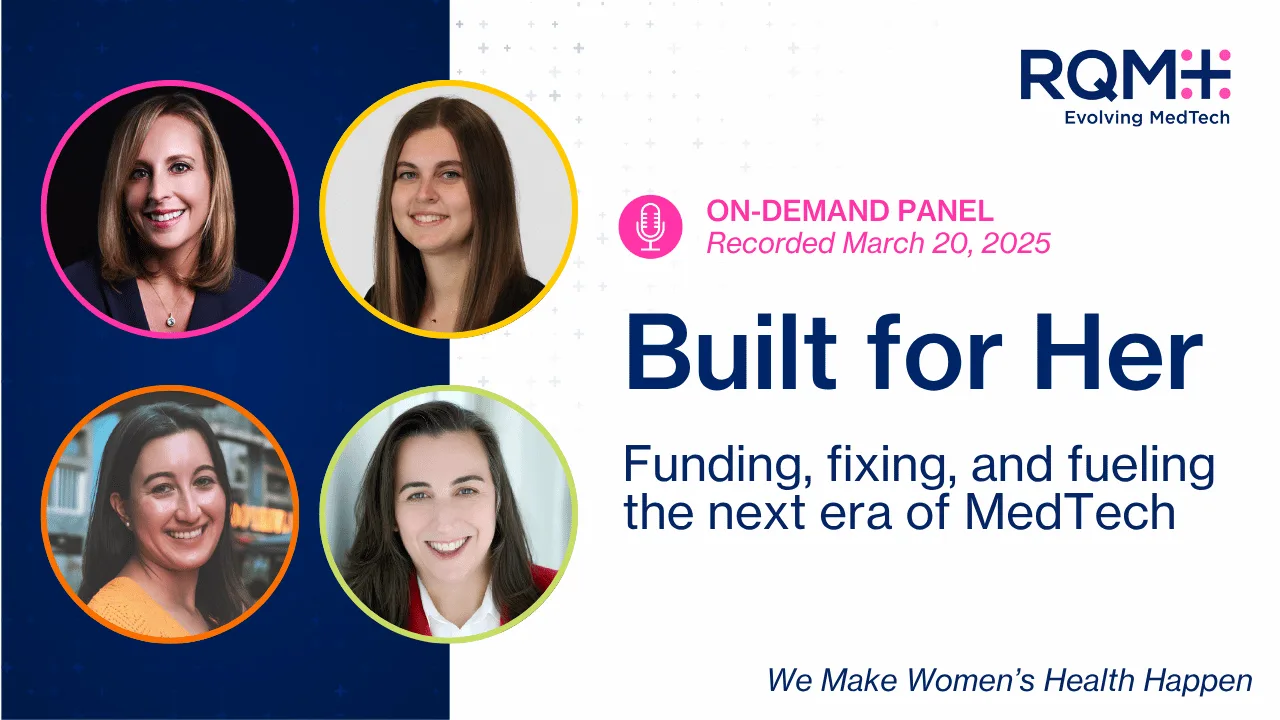 RQM+
Evolving MedTech

ON-DEMAND PANEL
Recorded March 20, 2025

Built for Her

Funding, fixing, and fueling the next era of MedTech

We Make Women's Health Happen